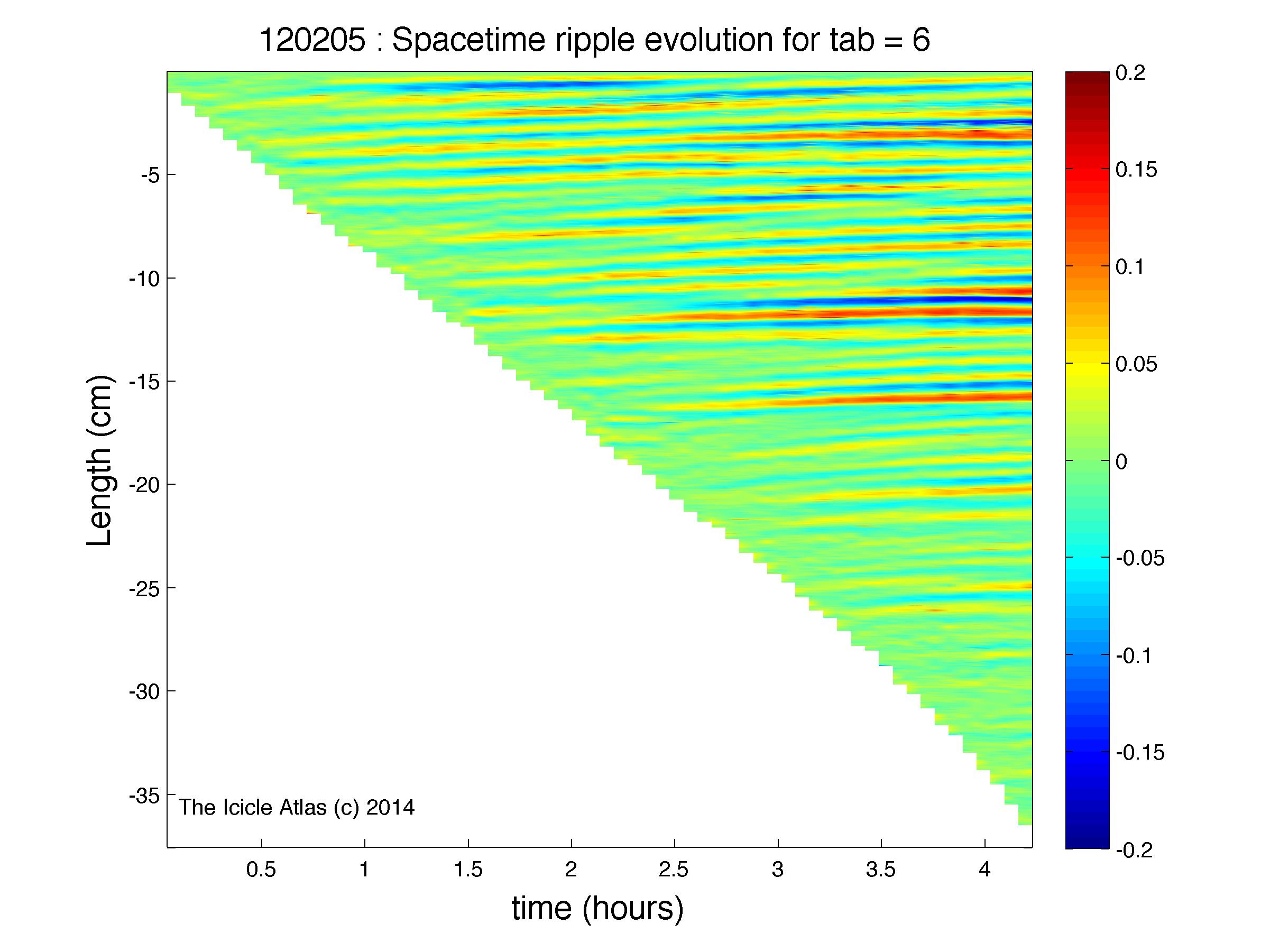 120205 : Spacetime ripple evolution for tab = 6

Length (cm)

-5
-10
-15
-20
-25
-30
-35

The Icicle Atlas (c) 2014

0.5
1
1.5
2
2.5
3
3.5
4

time (hours)

0.2
0.15
0.1
0.05
0
-0.05
-0.1
-0.15
-0.2